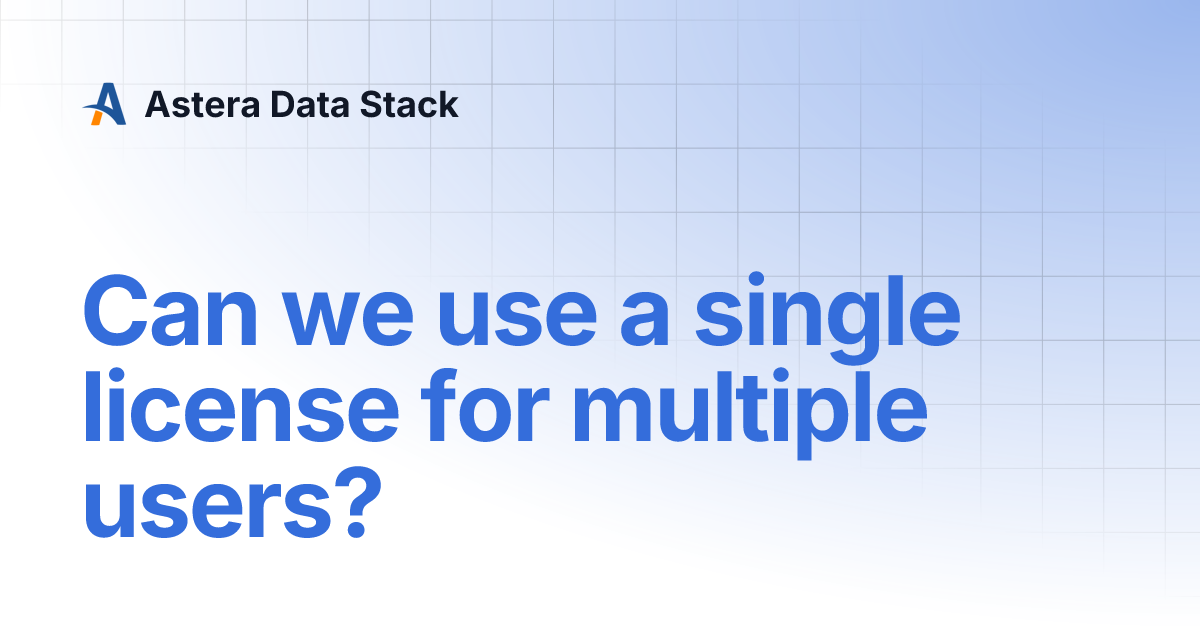 Astera Data Stack

Can we use a single license for multiple users?